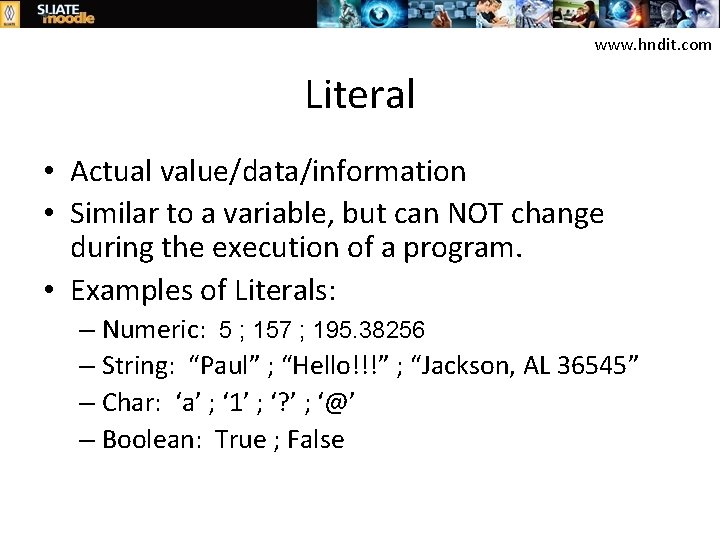 SLIATE moodle

www.hndit.com

Literal

• Actual value/data/information
• Similar to a variable, but can NOT change during the execution of a program.
• Examples of Literals:
– Numeric: 5 ; 157 ; 195.38256
– String: “Paul” ; “Hello!!!” ; “Jackson, AL 36545”
– Char: ‘a’ ; ‘1’ ; ‘?’ ; ‘@’
– Boolean: True ; False